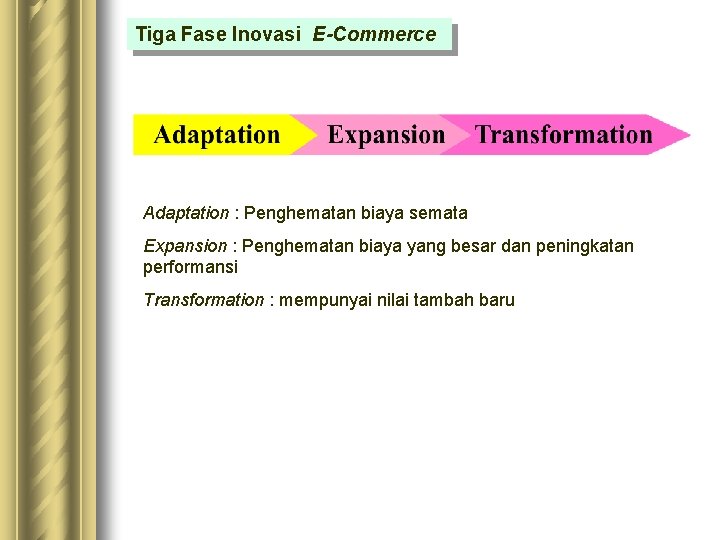 Tiga Fase Inovasi E-Commerce

Adaptation

Expansion

Transformation

Adaptation : Penghematan biaya semata

Expansion : Penghematan biaya yang besar dan peningkatan performansi

Transformation : mempunyai nilai tambah baru